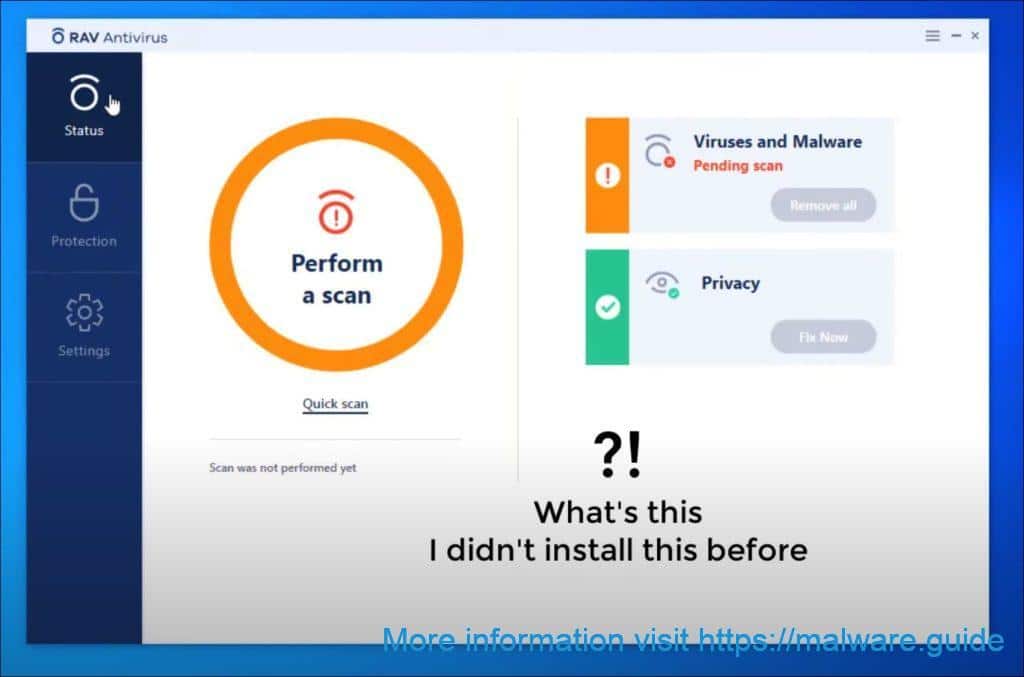 RAV Antivirus

Status

Protection

Settings

Perform a scan

Quick scan

Scan was not performed yet

Viruses and Malware
Pending scan
Remove all

Privacy
Fix Now

?!

What's this
I didn't install this before

More information visit https://malware.guide